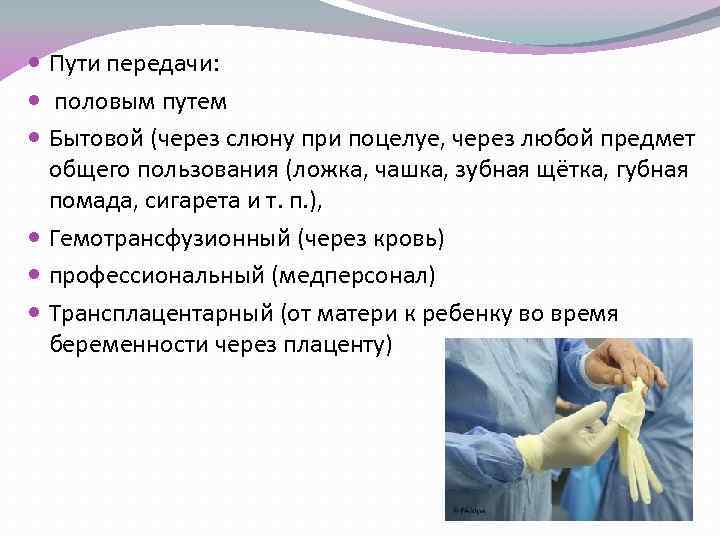 Пути передачи:

половым путем

Бытовой (через слюну при поцелуе, через любой предмет общего пользования (ложка, чашка, зубная щётка, губная помада, сигарета и т. п.),

Гемотрансфузионный (через кровь)

профессиональный (медперсонал)

Трансплацентарный (от матери к ребенку во время беременности через плаценту)